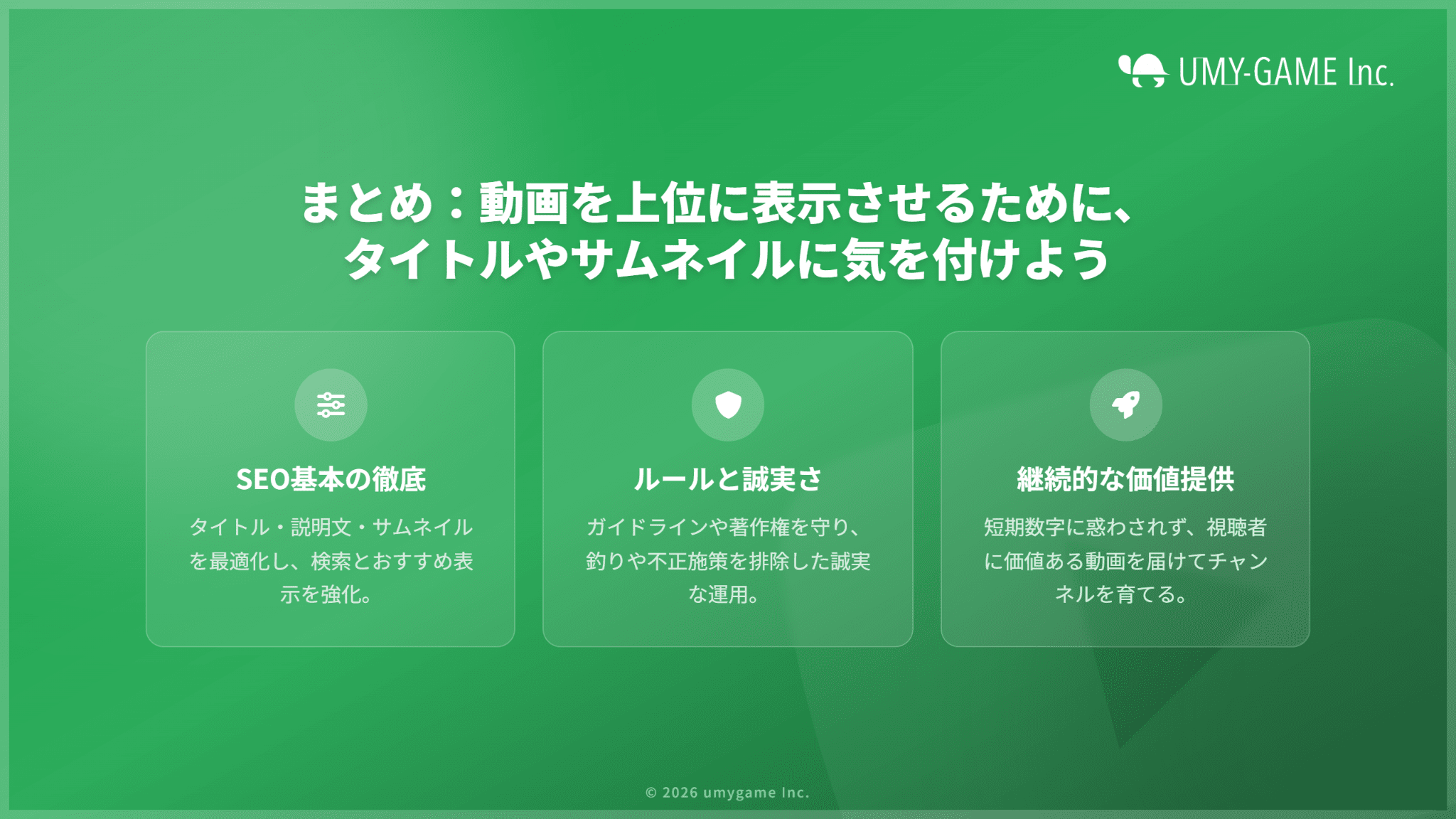 UMY-GAME Inc.

まとめ：動画を上位に表示させるために、タイトルやサムネイルに気を付けよう

SEO基本の徹底

タイトル・説明文・サムネイルを最適化し、検索とおすすめ表示を強化。

ルールと誠実さ

ガイドラインや著作権を守り、釣りや不正施策を排除した誠実な運用。

継続的な価値提供

短期数字に惑わされず、視聴者に価値ある動画を届けてチャンネルを育てる。

© 2026 umygame Inc.